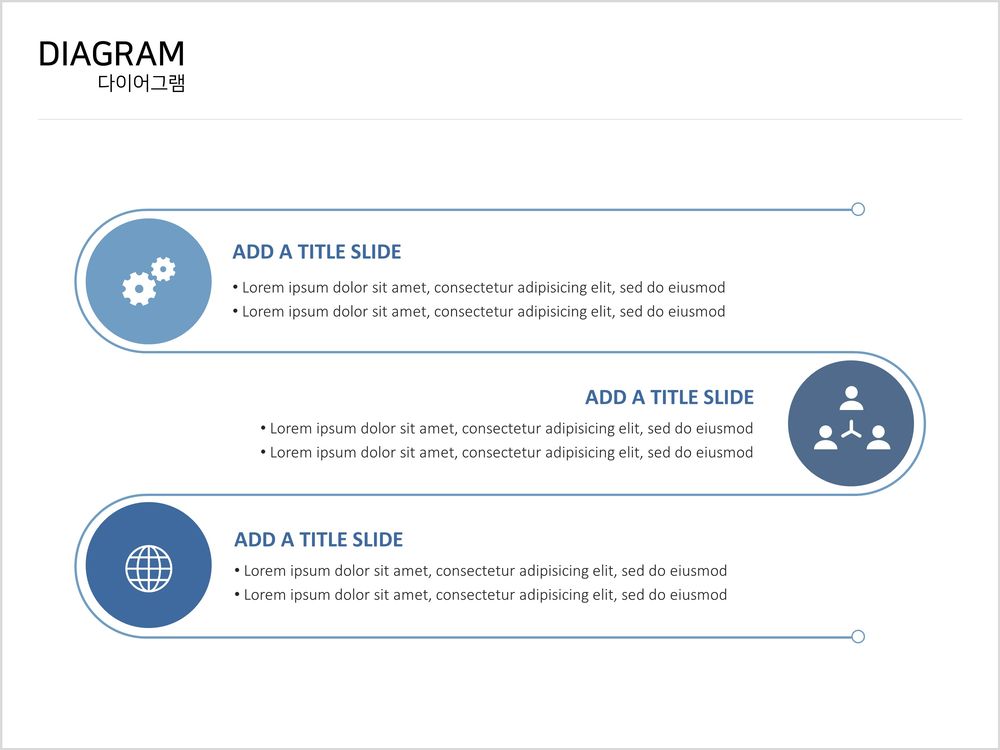 DIAGRAM
다이어그램

ADD A TITLE SLIDE
• Lorem ipsum dolor sit amet, consectetur adipisicing elit, sed do eiusmod
• Lorem ipsum dolor sit amet, consectetur adipisicing elit, sed do eiusmod

ADD A TITLE SLIDE
• Lorem ipsum dolor sit amet, consectetur adipisicing elit, sed do eiusmod
• Lorem ipsum dolor sit amet, consectetur adipisicing elit, sed do eiusmod

ADD A TITLE SLIDE
• Lorem ipsum dolor sit amet, consectetur adipisicing elit, sed do eiusmod
• Lorem ipsum dolor sit amet, consectetur adipisicing elit, sed do eiusmod